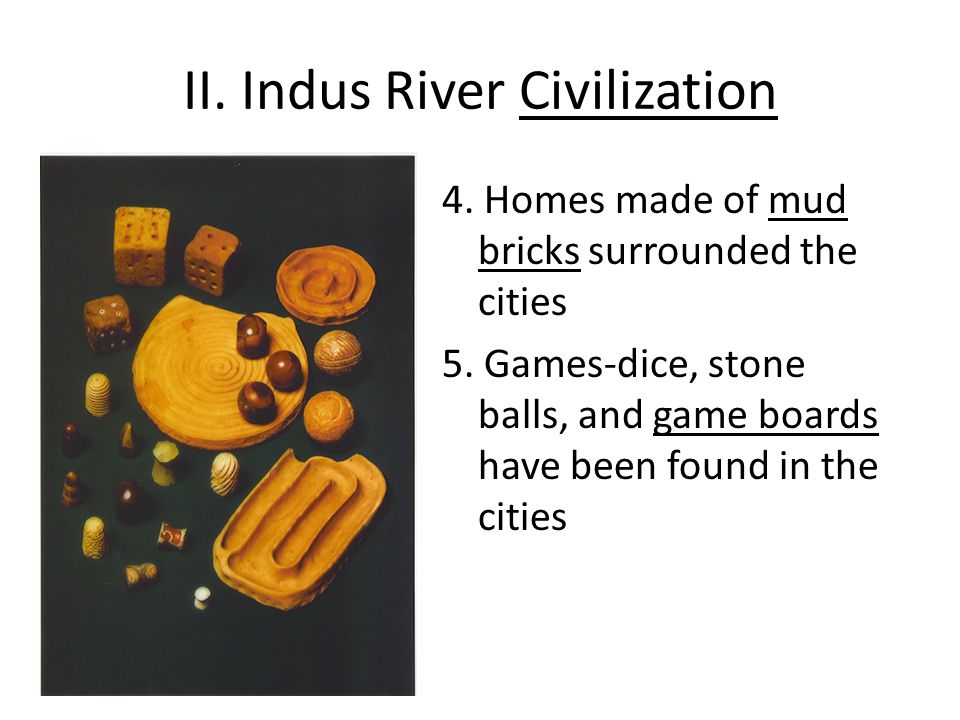 II. Indus River Civilization

4. Homes made of mud bricks surrounded the cities

5. Games-dice, stone balls, and game boards have been found in the cities